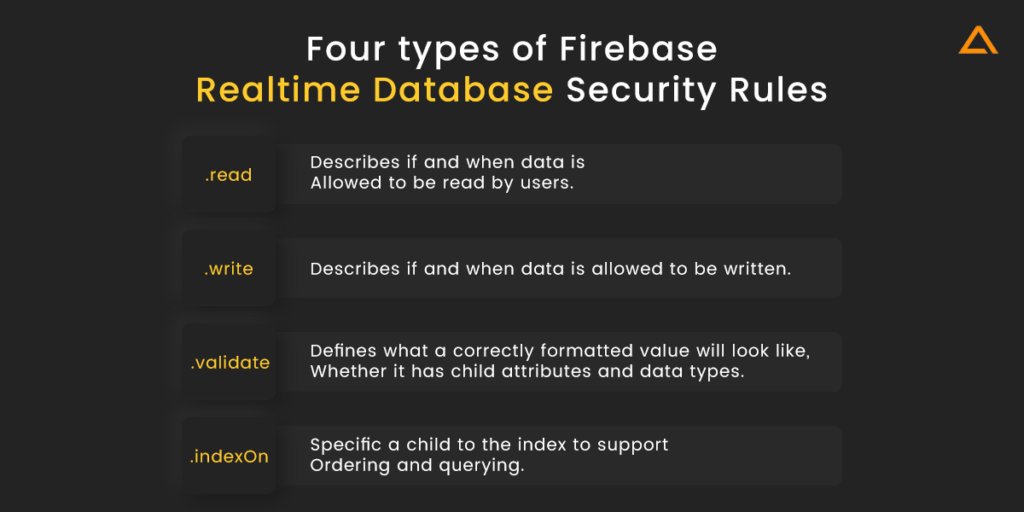 Four types of Firebase
Realtime Database Security Rules

.read
Describes if and when data is Allowed to be read by users.

.write
Describes if and when data is allowed to be written.

.validate
Defines what a correctly formatted value will look like, Whether it has child attributes and data types.

.indexOn
Specific a child to the index to support Ordering and querying.